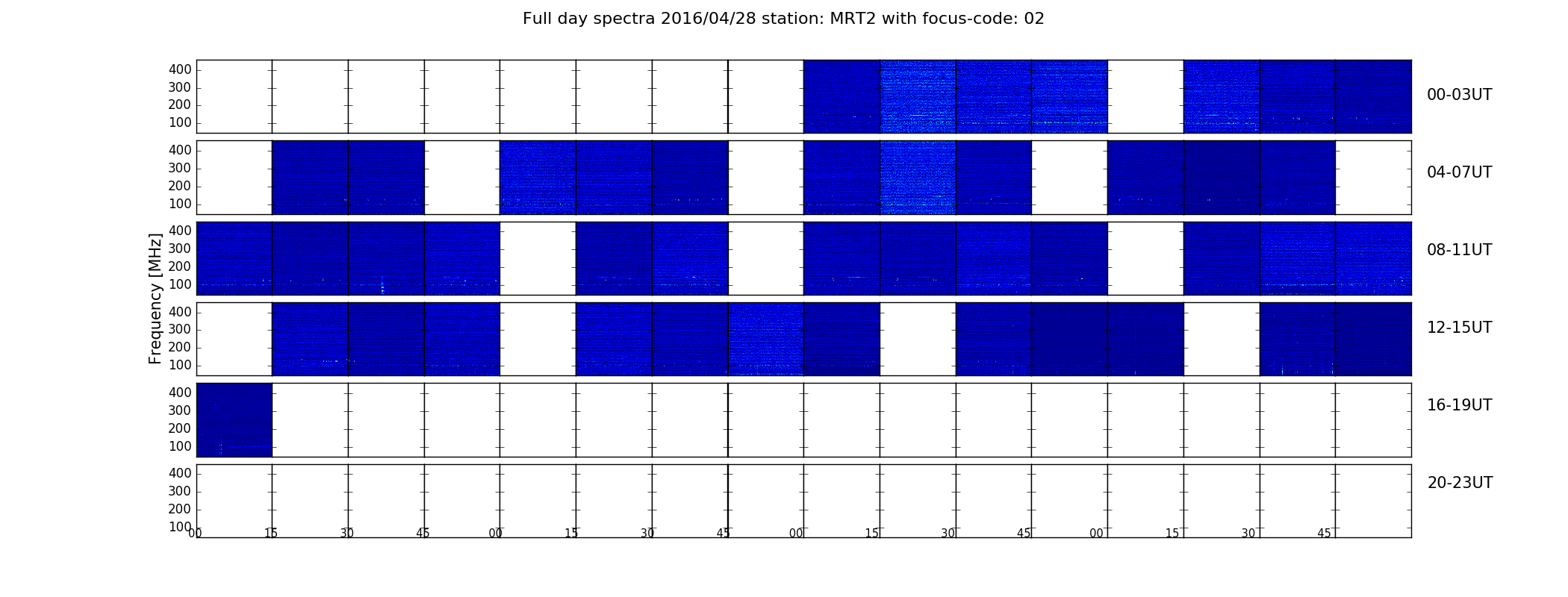 Full day spectra 2016/04/28 station: MRT2 with focus-code: 02

Frequency [MHz]

400
300
200
100
00-03UT

400
300
200
100
04-07UT

400
300
200
100
08-11UT

400
300
200
100
12-15UT

400
300
200
100
16-19UT

400
300
200
100
20-23UT

00 15 30 45 00 15 30 45 00 15 30 45 00 15 30 45